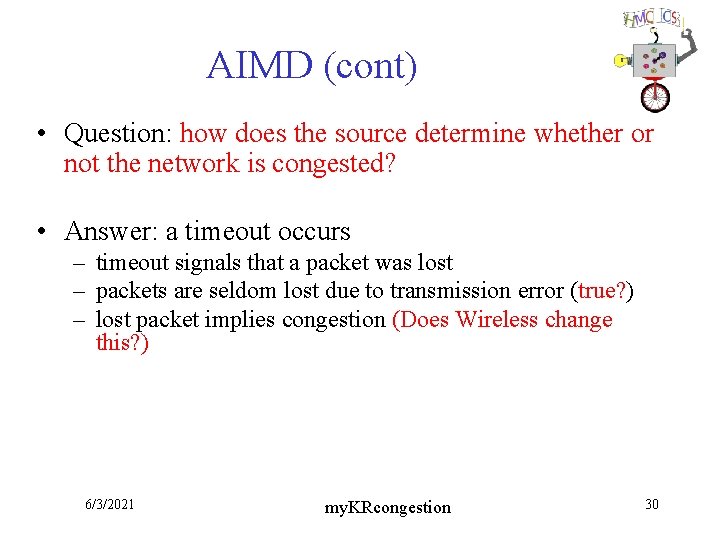 HMC CS

AIMD (cont)

• Question: how does the source determine whether or not the network is congested?

• Answer: a timeout occurs
– timeout signals that a packet was lost
– packets are seldom lost due to transmission error (true?)
– lost packet implies congestion (Does Wireless change this?)

6/3/2021

myKRcongestion

30